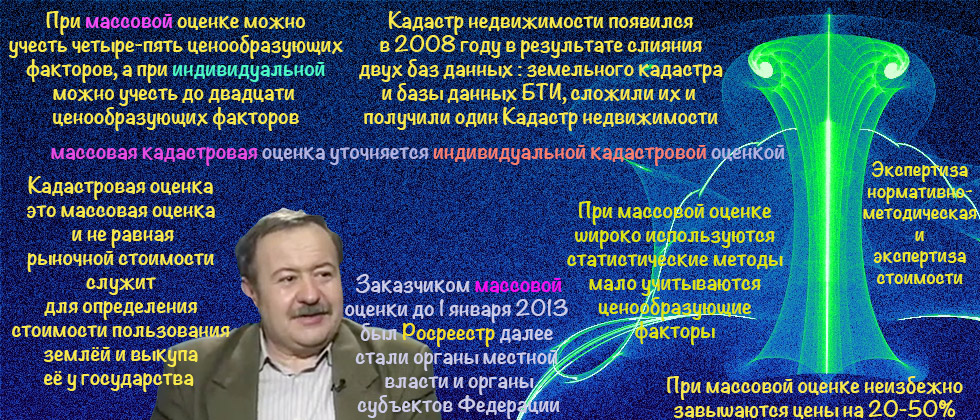 При массовой оценке можно учесть четыре-пять ценообразующих факторов, а при индивидуальной можно учесть до двадцати ценообразующих факторов

Кадастр недвижимости появился в 2008 году в результате слияния двух баз данных : земельного кадастра и базы данных БТИ, сложили их и получили один Кадастр недвижимости

массовая кадастровая оценка уточняется индивидуальной кадастровой оценкой

Кадастровая оценка это массовая оценка и не равная рыночной стоимости служит для определения стоимости пользования землёй и выкупа её у государства

Заказчиком массовой оценки до 1 января 2013 был Росреестр далее стали органы местной власти и органы субъектов Федерации

При массовой оценке широко используются статистические методы мало учитываются ценообразующие факторы

Экспертиза нормативно-методическая и экспертиза стоимости

При массовой оценке неизбежно завышаются цены на 20-50%